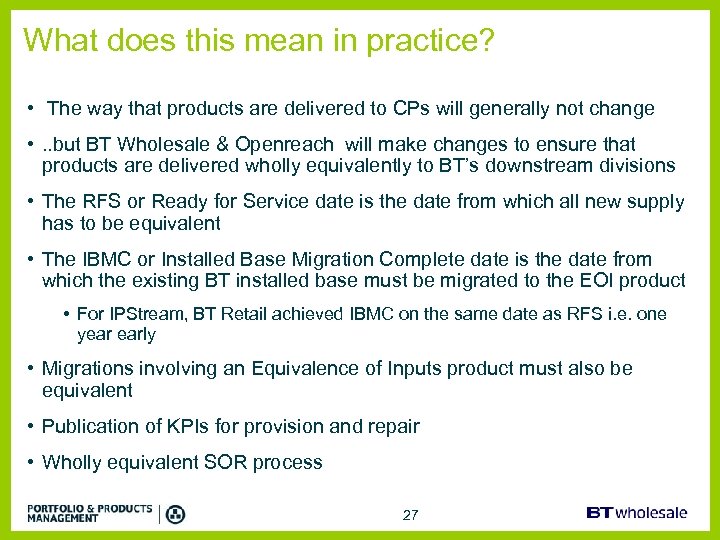 What does this mean in practice?

• The way that products are delivered to CPs will generally not change

• ..but BT Wholesale & Openreach will make changes to ensure that products are delivered wholly equivalently to BT's downstream divisions

• The RFS or Ready for Service date is the date from which all new supply has to be equivalent

• The IBMC or Installed Base Migration Complete date is the date from which the existing BT installed base must be migrated to the EOI product

• For IPStream, BT Retail achieved IBMC on the same date as RFS i.e. one year early

• Migrations involving an Equivalence of Inputs product must also be equivalent

• Publication of KPIs for provision and repair

• Wholly equivalent SOR process

PORTFOLIO & PRODUCTS MANAGEMENT

27

BT wholesale